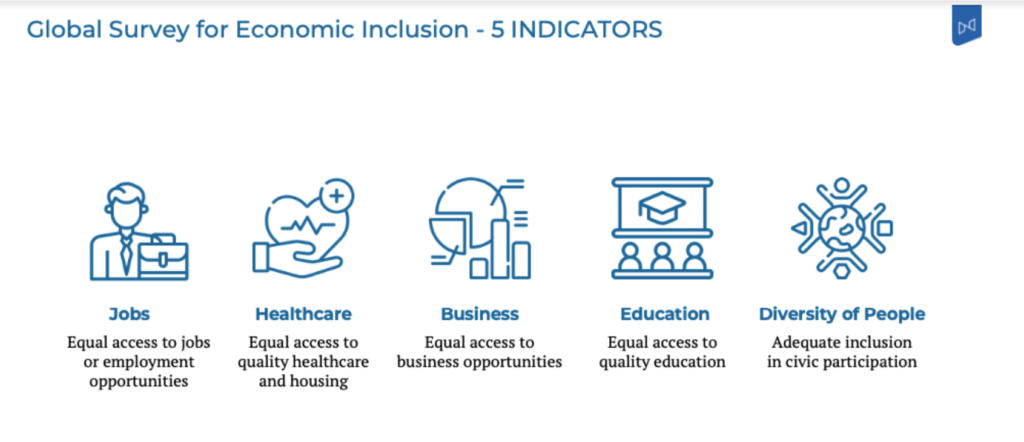 Global Survey for Economic Inclusion - 5 INDICATORS

Jobs
Equal access to jobs or employment opportunities

Healthcare
Equal access to quality healthcare and housing

Business
Equal access to business opportunities

Education
Equal access to quality education

Diversity of People
Adequate inclusion in civic participation